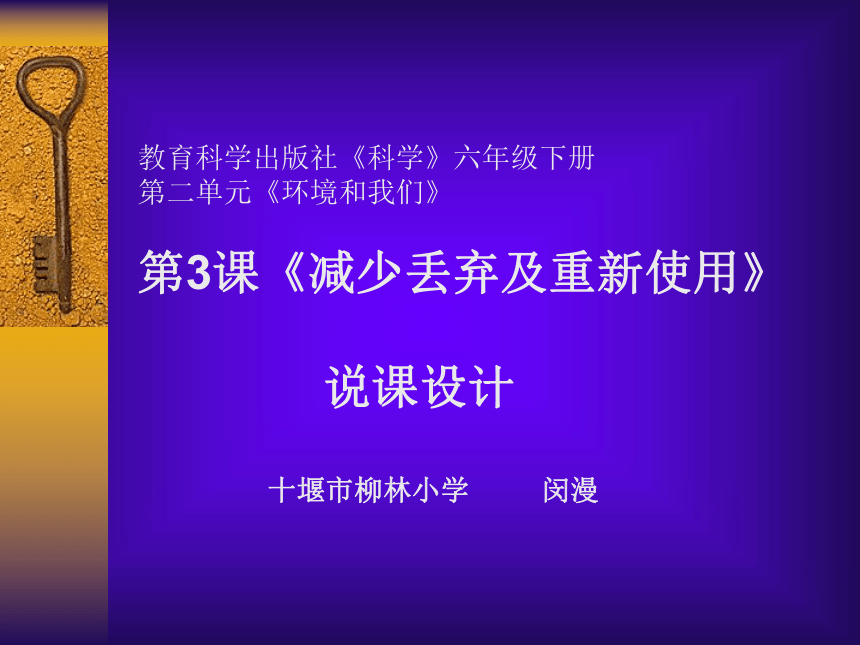 教育科学出版社《科学》六年级下册
第二单元《环境和我们》

第3课《减少丢弃及重新使用》

说课设计

十堰市柳林小学　　闵漫